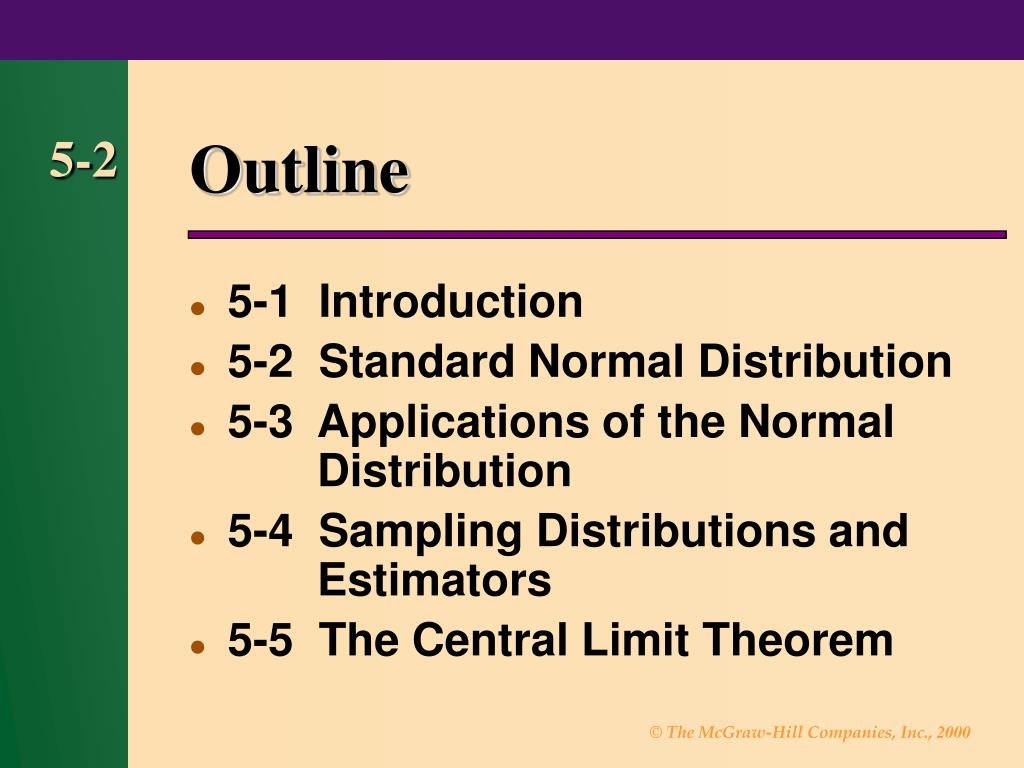 5-2

Outline

- 5-1 Introduction
- 5-2 Standard Normal Distribution
- 5-3 Applications of the Normal Distribution
- 5-4 Sampling Distributions and Estimators
- 5-5 The Central Limit Theorem

© The McGraw-Hill Companies, Inc., 2000